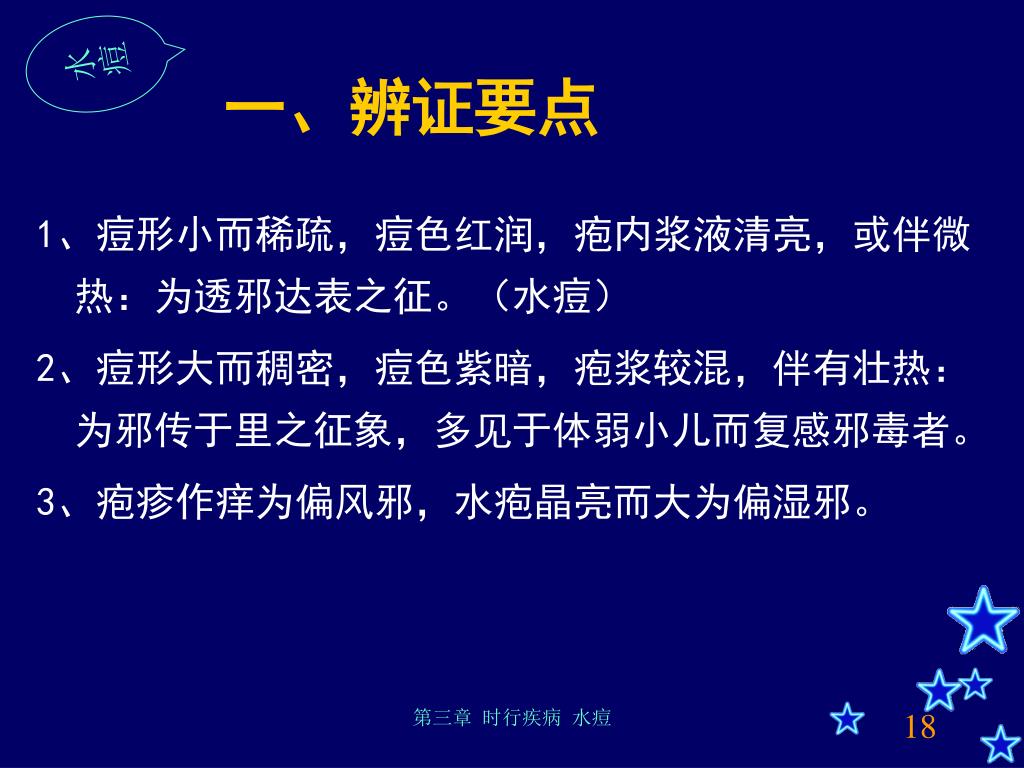 水痘

一、辨证要点

1、痘形小而稀疏，痘色红润，疱内浆液清亮，或伴微热：为透邪达表之征。（水痘）

2、痘形大而稠密，痘色紫暗，疱浆较混，伴有壮热：为邪传于里之征象，多见于体弱小儿而复感邪毒者。

3、疱疹作痒为偏风邪，水疱晶亮而大为偏湿邪。

第三章 时行疾病 水痘

18